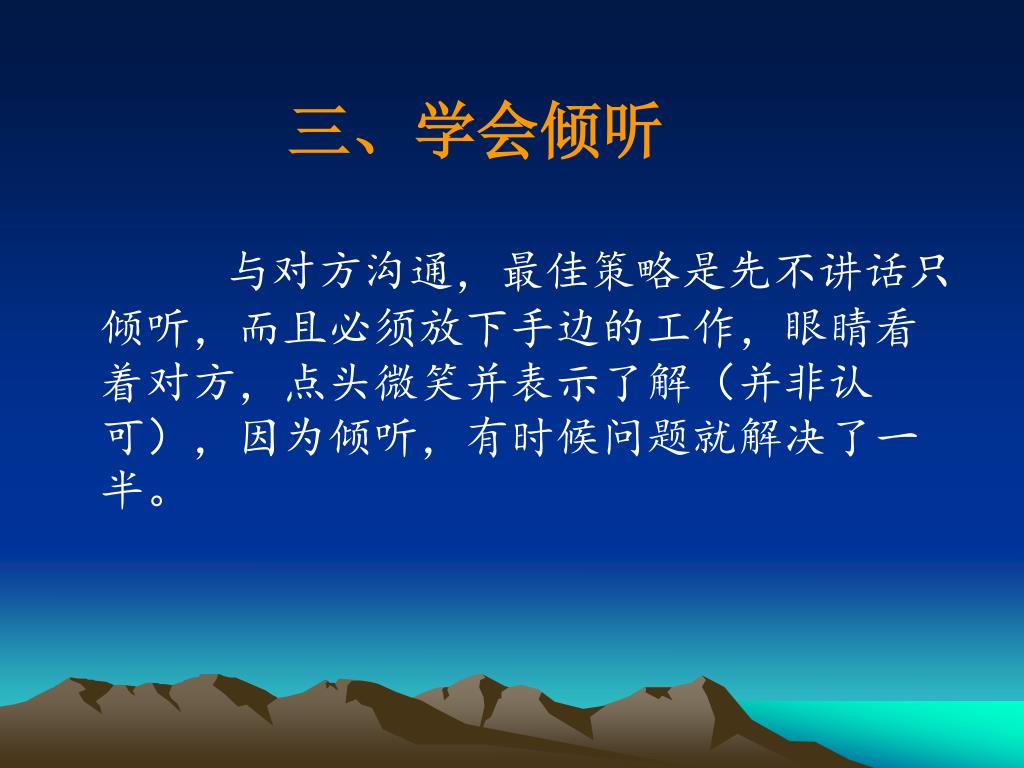 三、学会倾听

与对方沟通，最佳策略是先不讲话只倾听，而且必须放下手边的工作，眼睛看着对方，点头微笑并表示了解（并非认可），因为倾听，有时候问题就解决了一半。